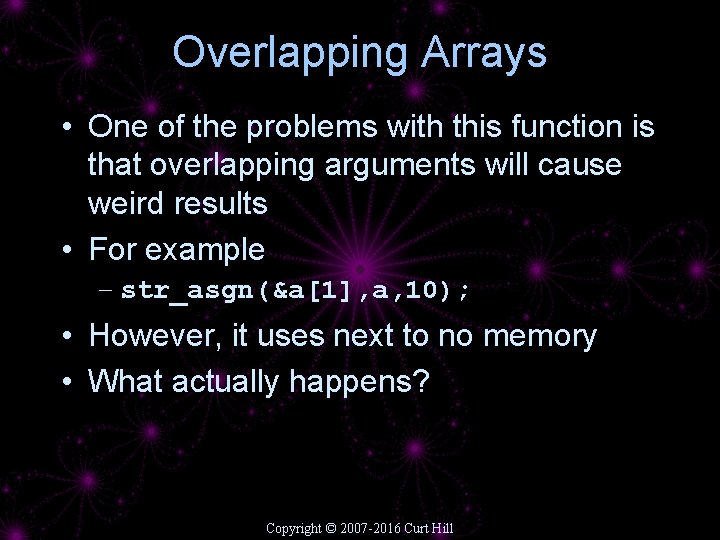 Overlapping Arrays

• One of the problems with this function is that overlapping arguments will cause weird results
• For example
– str_asgn(&a[1],a,10);
• However, it uses next to no memory
• What actually happens?

Copyright © 2007-2016 Curt Hill